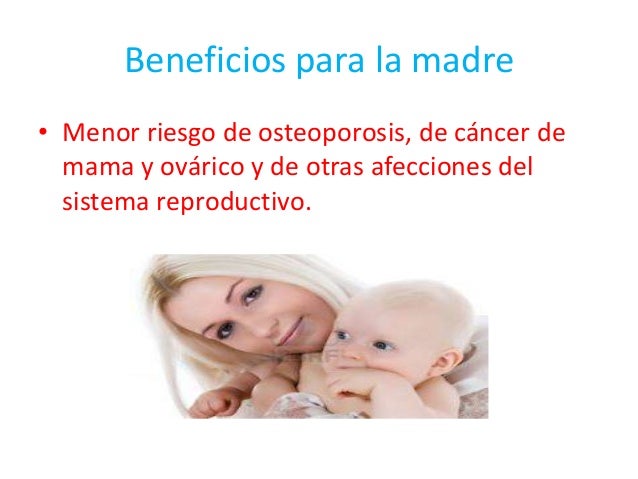 Beneficios para la madre

• Menor riesgo de osteoporosis, de cáncer de mama y ovárico y de otras afecciones del sistema reproductivo.